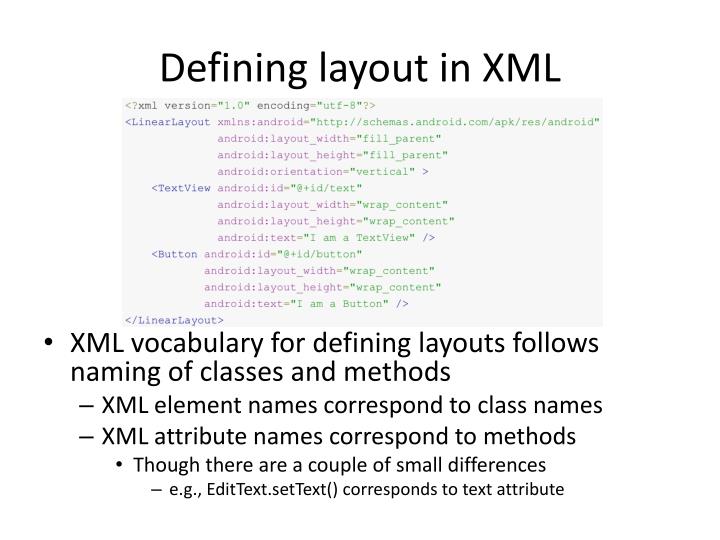 Defining layout in XML

<?xml version="1.0" encoding="utf-8"?>
<LinearLayout xmlns:android="http://schemas.android.com/apk/res/android"
android:layout_width="fill_parent"
android:layout_height="fill_parent"
android:orientation="vertical" >
<TextView android:id="@+id/text"
android:layout_width="wrap_content"
android:layout_height="wrap_content"
android:text="I am a TextView" />
<Button android:id="@+id/button"
android:layout_width="wrap_content"
android:layout_height="wrap_content"
android:text="I am a Button" />
</LinearLayout>

• XML vocabulary for defining layouts follows naming of classes and methods
– XML element names correspond to class names
– XML attribute names correspond to methods
• Though there are a couple of small differences
– e.g., EditText.setText() corresponds to text attribute